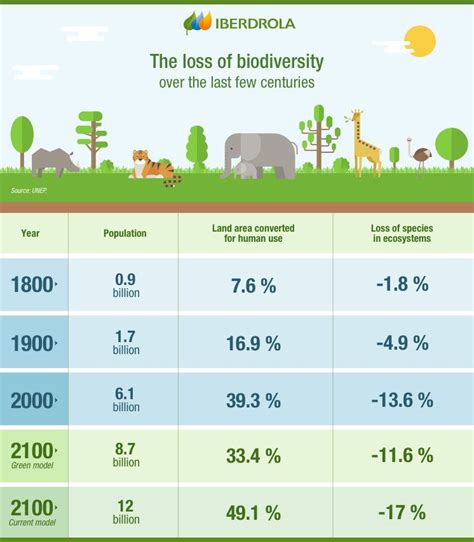 IBERDROLA

The loss of biodiversity
over the last few centuries

Source: UNEP.

| Year | Population | Land area converted for human use | Loss of species in ecosystems |
|---|---|---|---|
| 1800 | 0.9 billion | 7.6 % | -1.8 % |
| 1900 | 1.7 billion | 16.9 % | -4.9 % |
| 2000 | 6.1 billion | 39.3 % | -13.6 % |
| 2100 Green model | 8.7 billion | 33.4 % | -11.6 % |
| 2100 Current model | 12 billion | 49.1 % | -17 % |